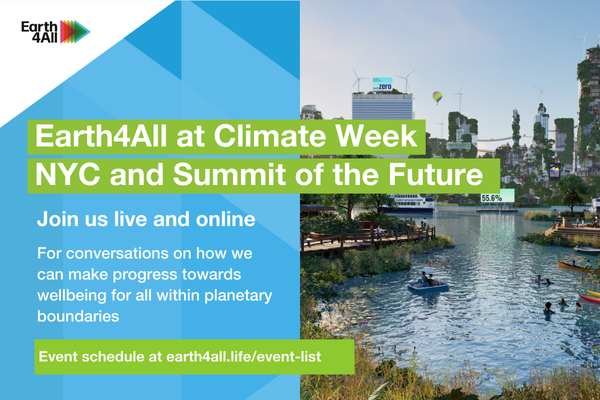 Earth 4All

Earth4All at Climate Week NYC and Summit of the Future

Join us live and online

For conversations on how we can make progress towards wellbeing for all within planetary boundaries

Event schedule at earth4all.life/event-list

zero

55.6%